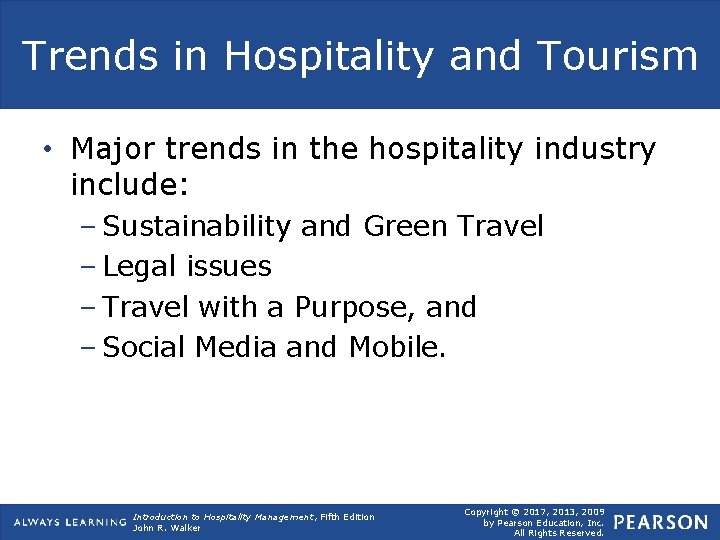 Trends in Hospitality and Tourism

• Major trends in the hospitality industry include:
– Sustainability and Green Travel
– Legal issues
– Travel with a Purpose, and
– Social Media and Mobile.

ALWAYS LEARNING

Introduction to Hospitality Management, Fifth Edition
John R. Walker

Copyright © 2017, 2013, 2009
by Pearson Education, Inc.
All Rights Reserved.

PEARSON